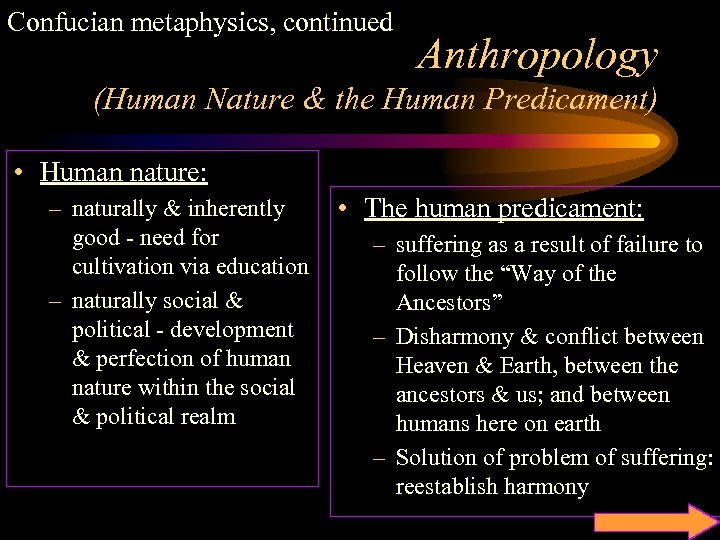 Confucian metaphysics, continued

Anthropology
(Human Nature & the Human Predicament)

• Human nature:
– naturally & inherently good - need for cultivation via education
– naturally social & political - development & perfection of human nature within the social & political realm

• The human predicament:
– suffering as a result of failure to follow the “Way of the Ancestors”
– Disharmony & conflict between Heaven & Earth, between the ancestors & us; and between humans here on earth
– Solution of problem of suffering: reestablish harmony